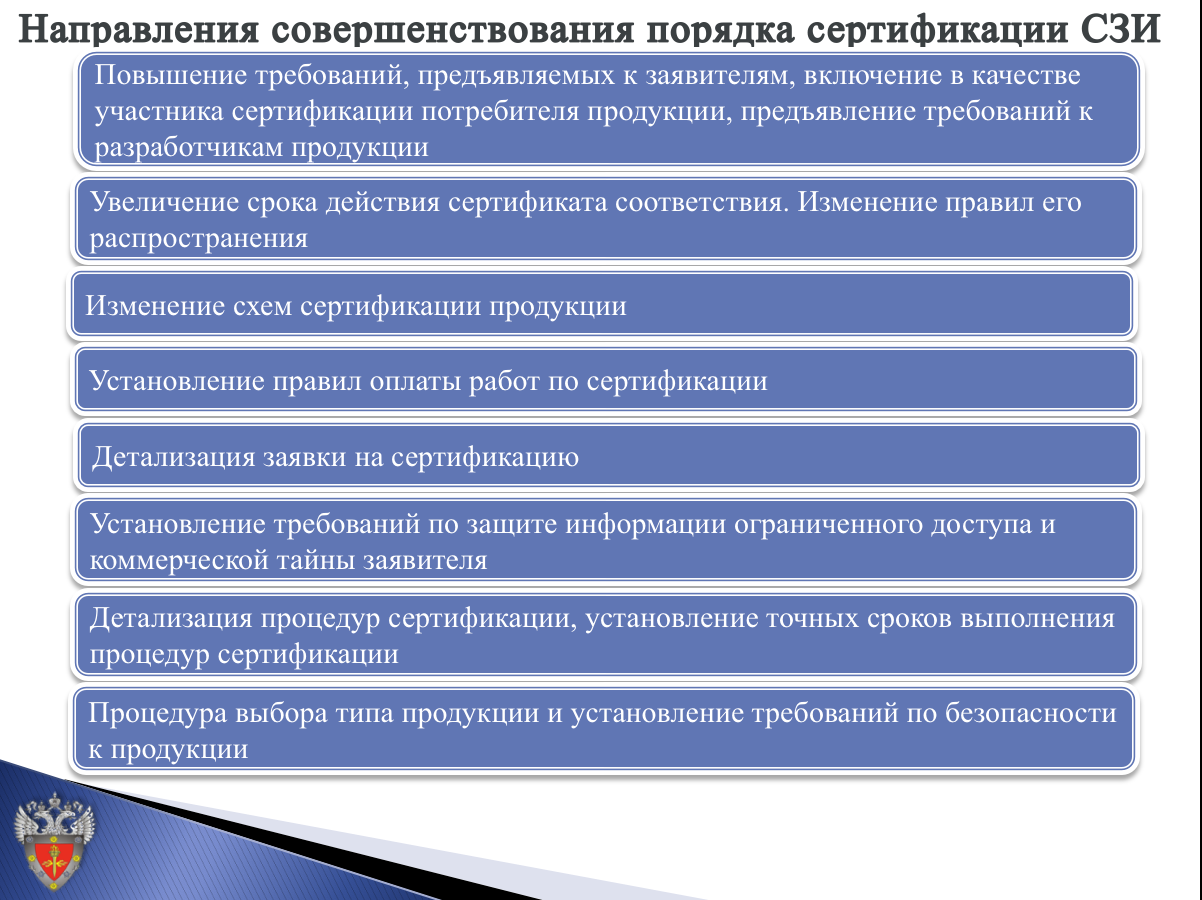 Направления совершенствования порядка сертификации СЗИ

Повышение требований, предъявляемых к заявителям, включение в качестве участника сертификации потребителя продукции, предъявление требований к разработчикам продукции

Увеличение срока действия сертификата соответствия. Изменение правил его распространения

Изменение схем сертификации продукции

Установление правил оплаты работ по сертификации

Детализация заявки на сертификацию

Установление требований по защите информации ограниченного доступа и коммерческой тайны заявителя

Детализация процедур сертификации, установление точных сроков выполнения процедур сертификации

Процедура выбора типа продукции и установление требований по безопасности к продукции